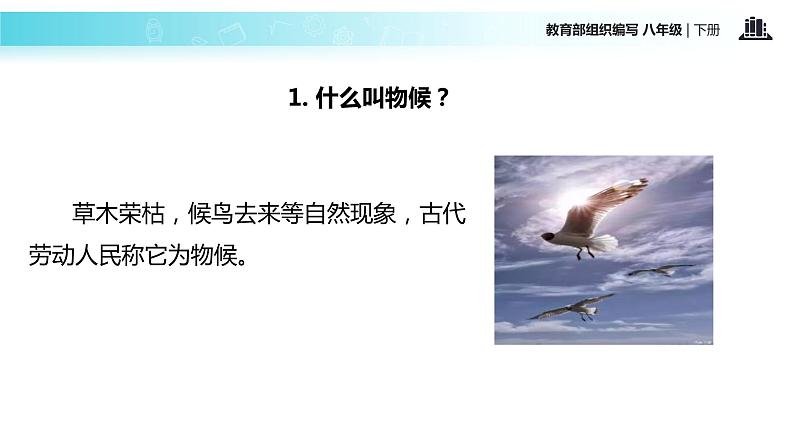 教育部组织编写 八年级 | 下册

1. 什么叫物候？

草木荣枯，候鸟去来等自然现象，古代劳动人民称它为物候。